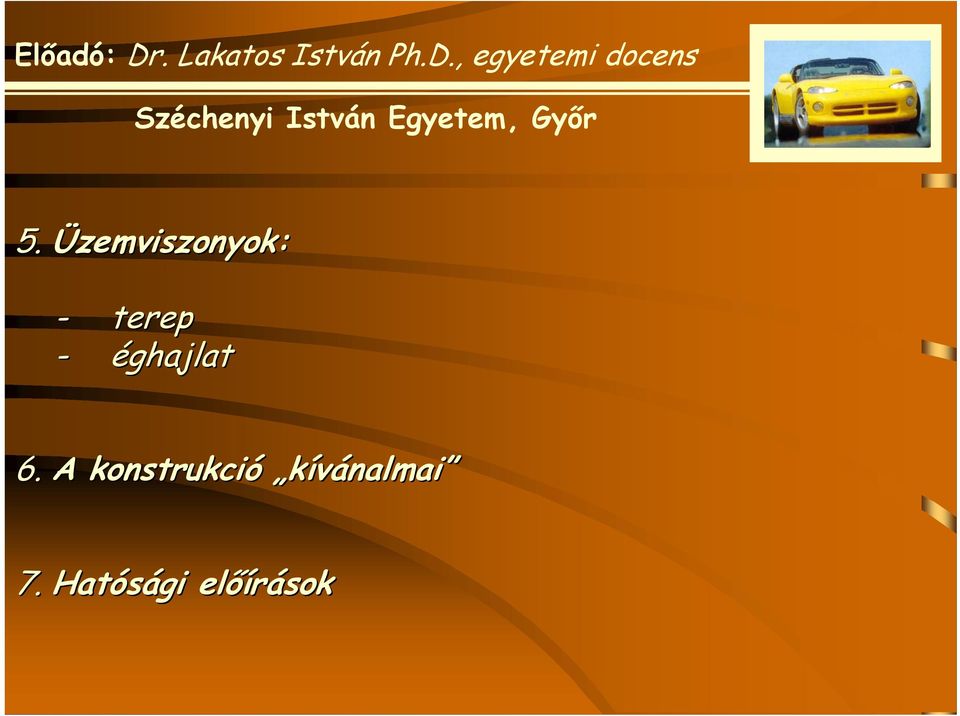 Előadó: Dr. Lakatos István Ph.D., egyetemi docens

Széchenyi István Egyetem, Győr

5. Üzemviszonyok:

- terep
- éghajlat

6. A konstrukció „kívánalmai”

7. Hatósági előírások